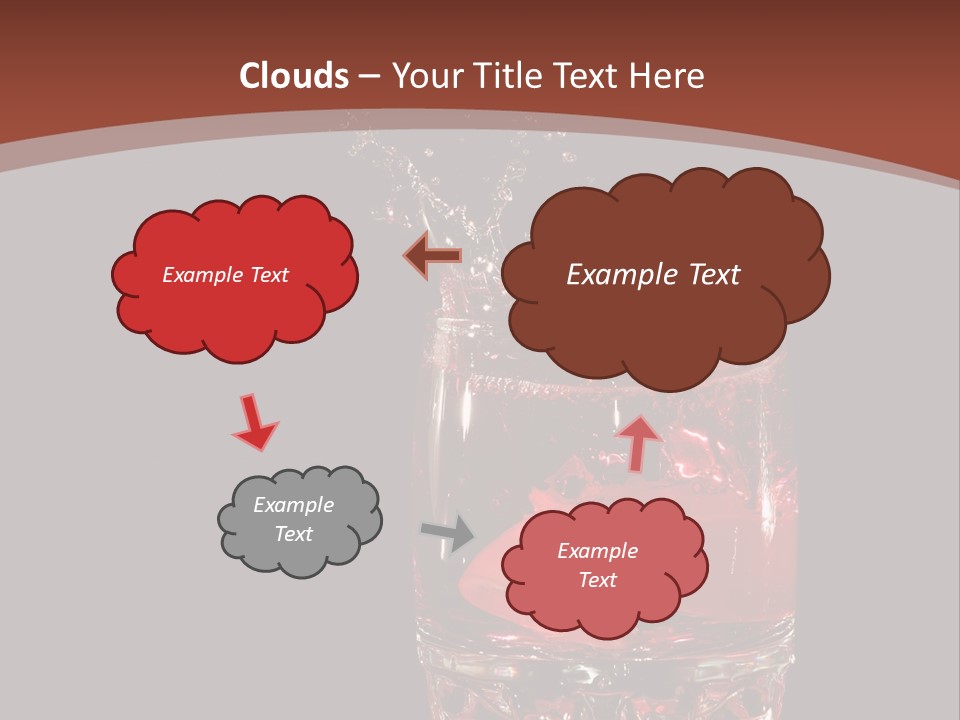 Clouds – Your Title Text Here

Example Text

Example Text

Example Text

Example Text